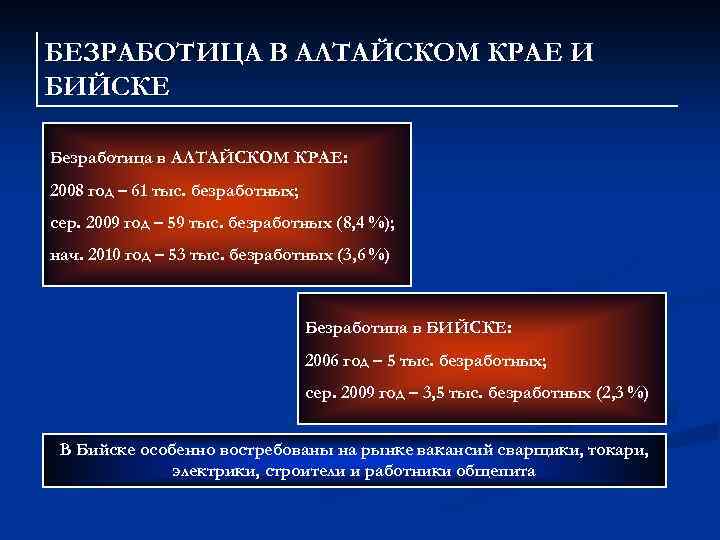 БЕЗРАБОТИЦА В АЛТАЙСКОМ КРАЕ И БИЙСКЕ

Безработица в АЛТАЙСКОМ КРАЕ:

2008 год – 61 тыс. безработных;

сер. 2009 год – 59 тыс. безработных (8,4 %);

нач. 2010 год – 53 тыс. безработных (3,6 %)

Безработица в БИЙСКЕ:

2006 год – 5 тыс. безработных;

сер. 2009 год – 3,5 тыс. безработных (2,3 %)

В Бийске особенно востребованы на рынке вакансий сварщики, токари, электрики, строители и работники общепита